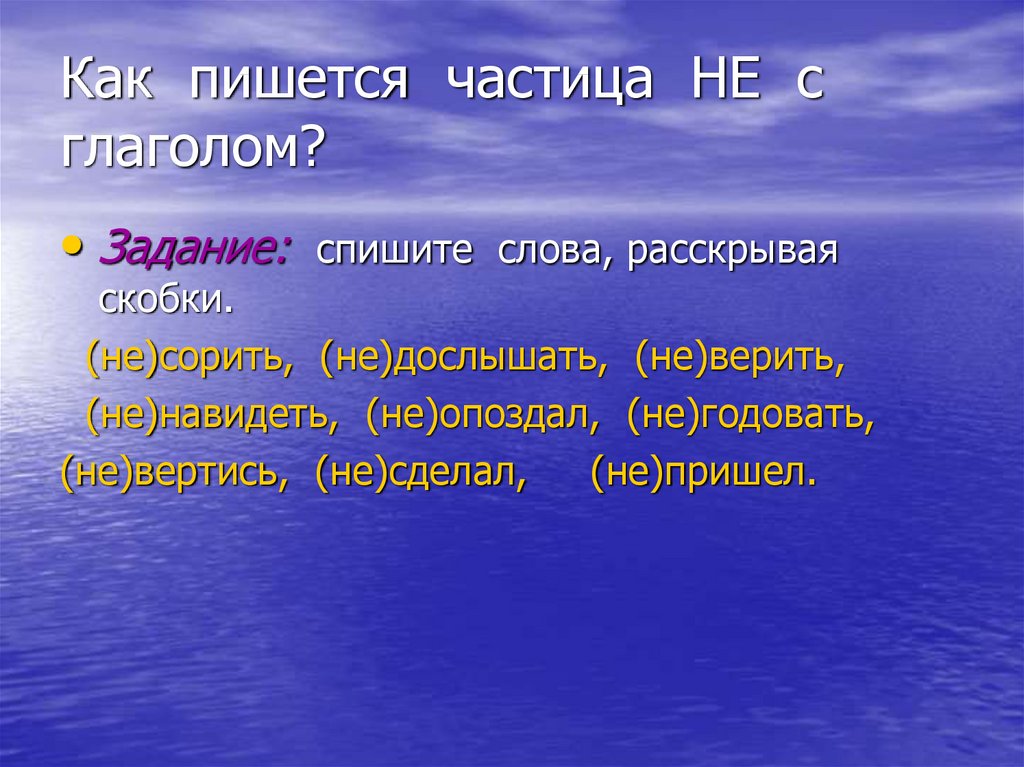 Как пишется частица НЕ с глаголом?

• Задание: спишите слова, расскрывая скобки.

(не)сорить, (не)дослышать, (не)верить,
(не)навидеть, (не)опоздал, (не)годовать,
(не)вертись, (не)сделал, (не)пришел.